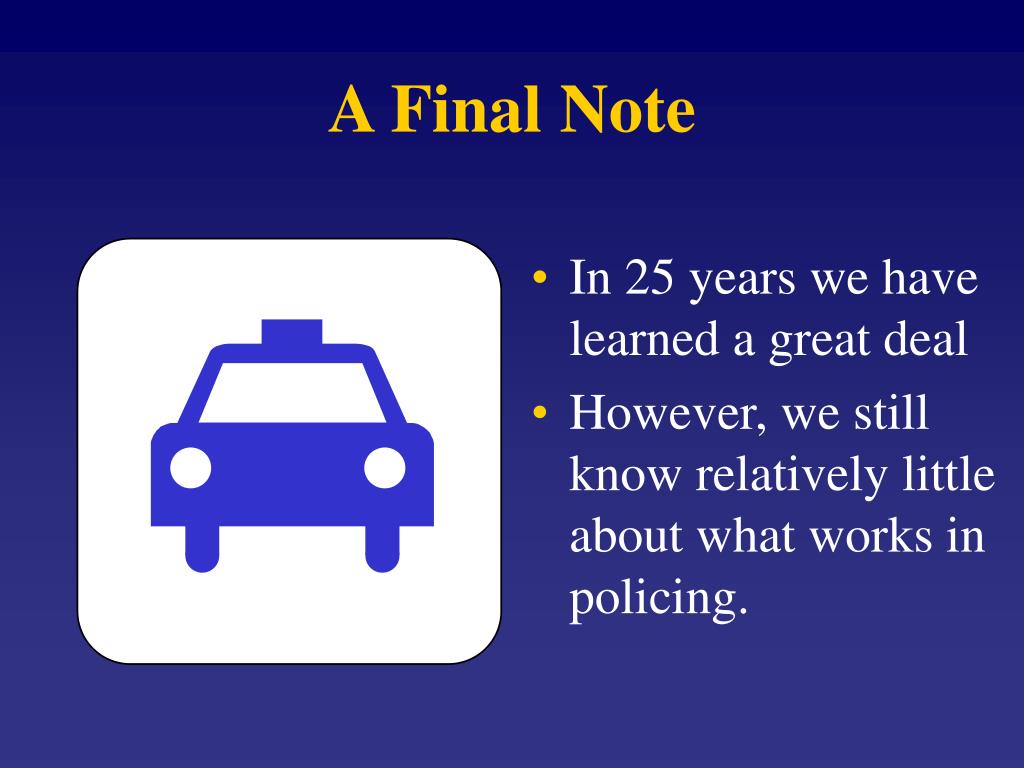 A Final Note

• In 25 years we have learned a great deal
• However, we still know relatively little about what works in policing.